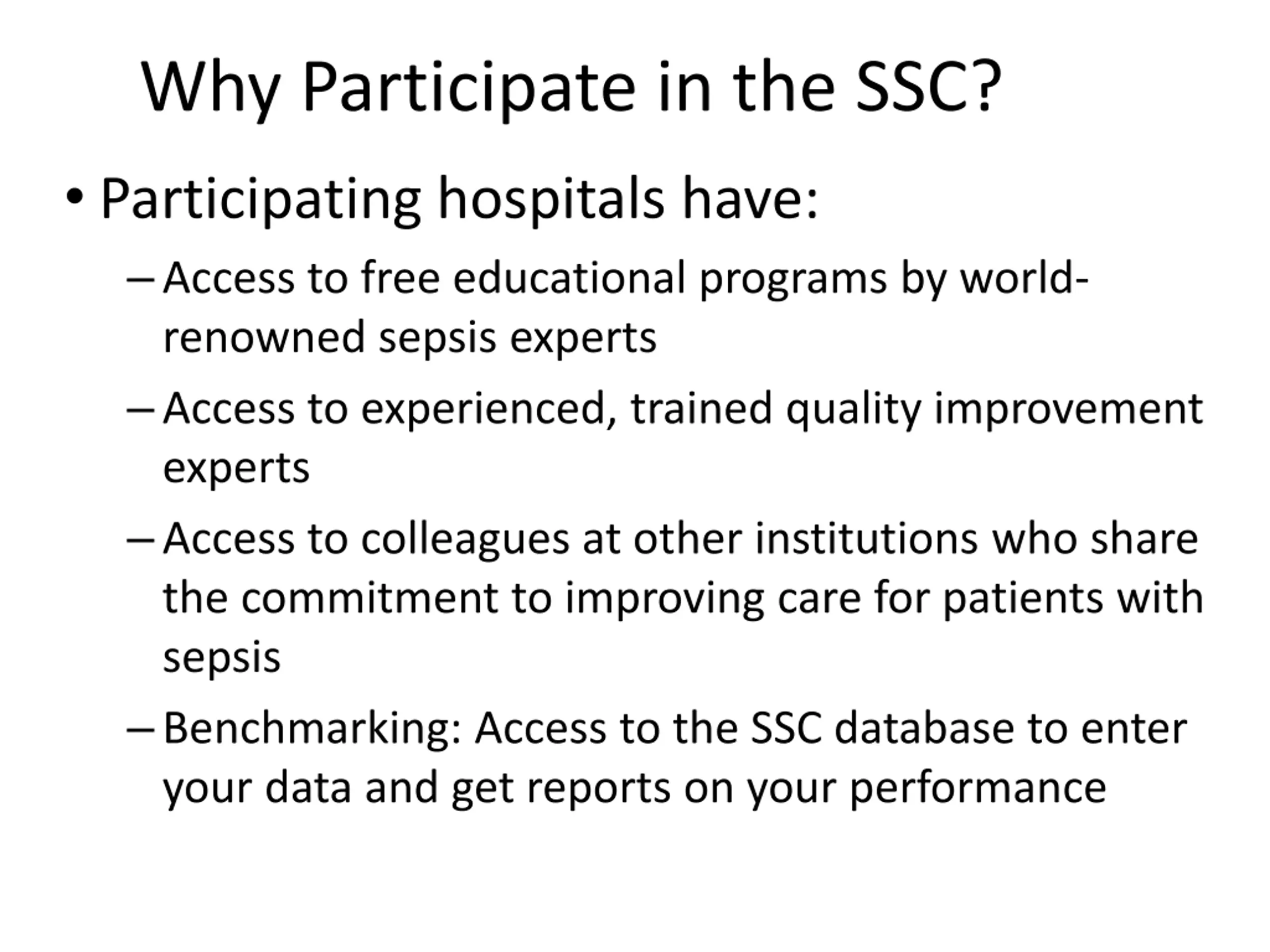 Why Participate in the SSC?

• Participating hospitals have:

– Access to free educational programs by world-renowned sepsis experts

– Access to experienced, trained quality improvement experts

– Access to colleagues at other institutions who share the commitment to improving care for patients with sepsis

– Benchmarking: Access to the SSC database to enter your data and get reports on your performance